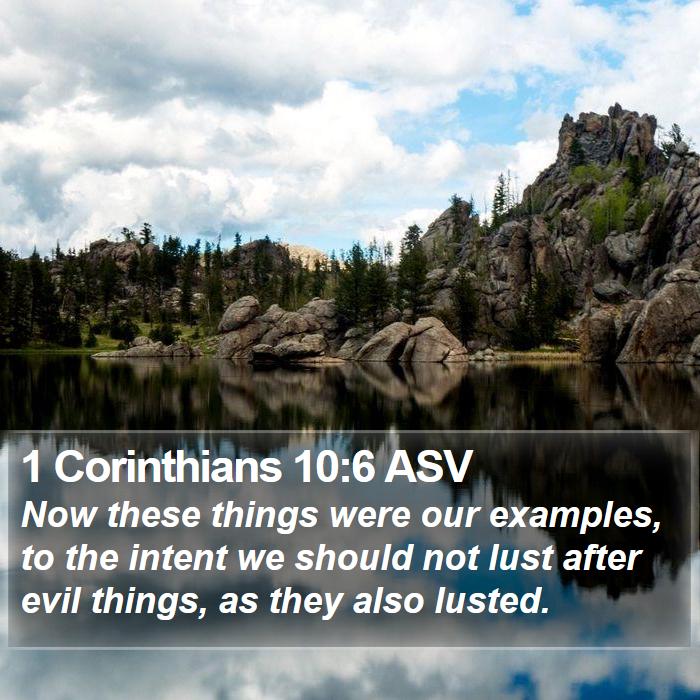 1 Corinthians 10:6 ASV
Now these things were our examples, to the intent we should not lust after evil things, as they also lusted.